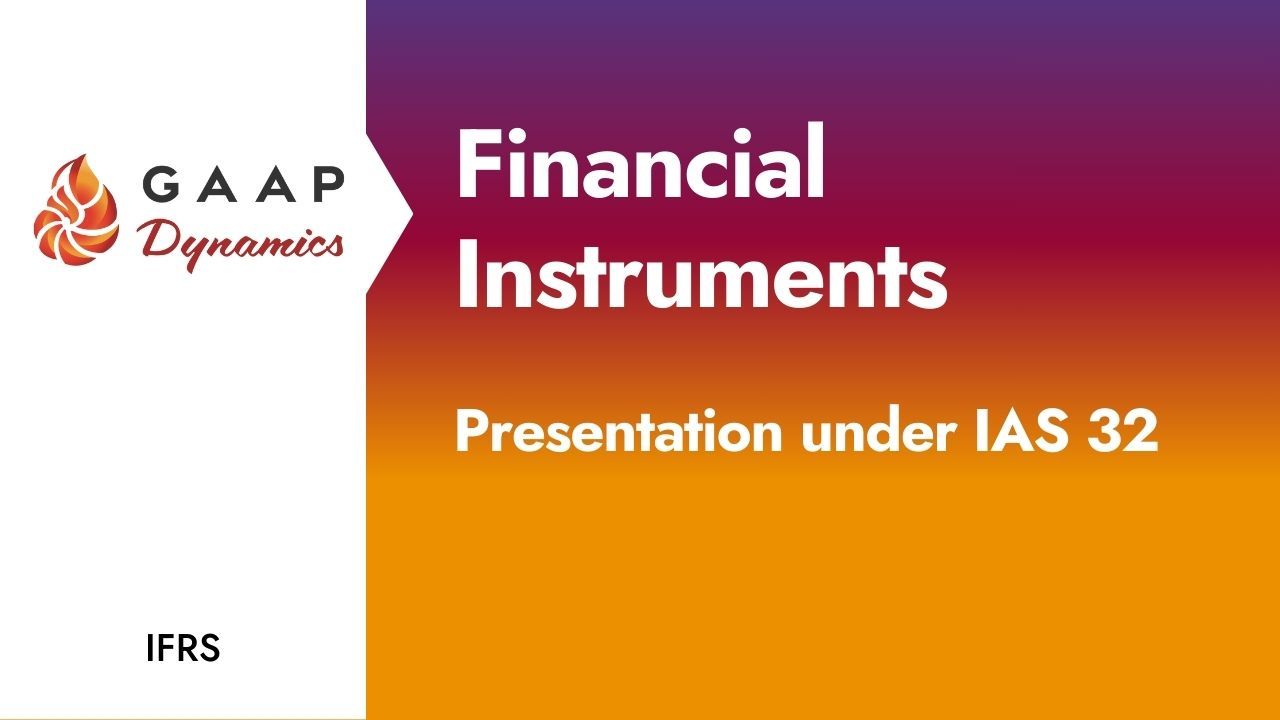 GAAP
Dynamics

Financial Instruments

Presentation under IAS 32

IFRS